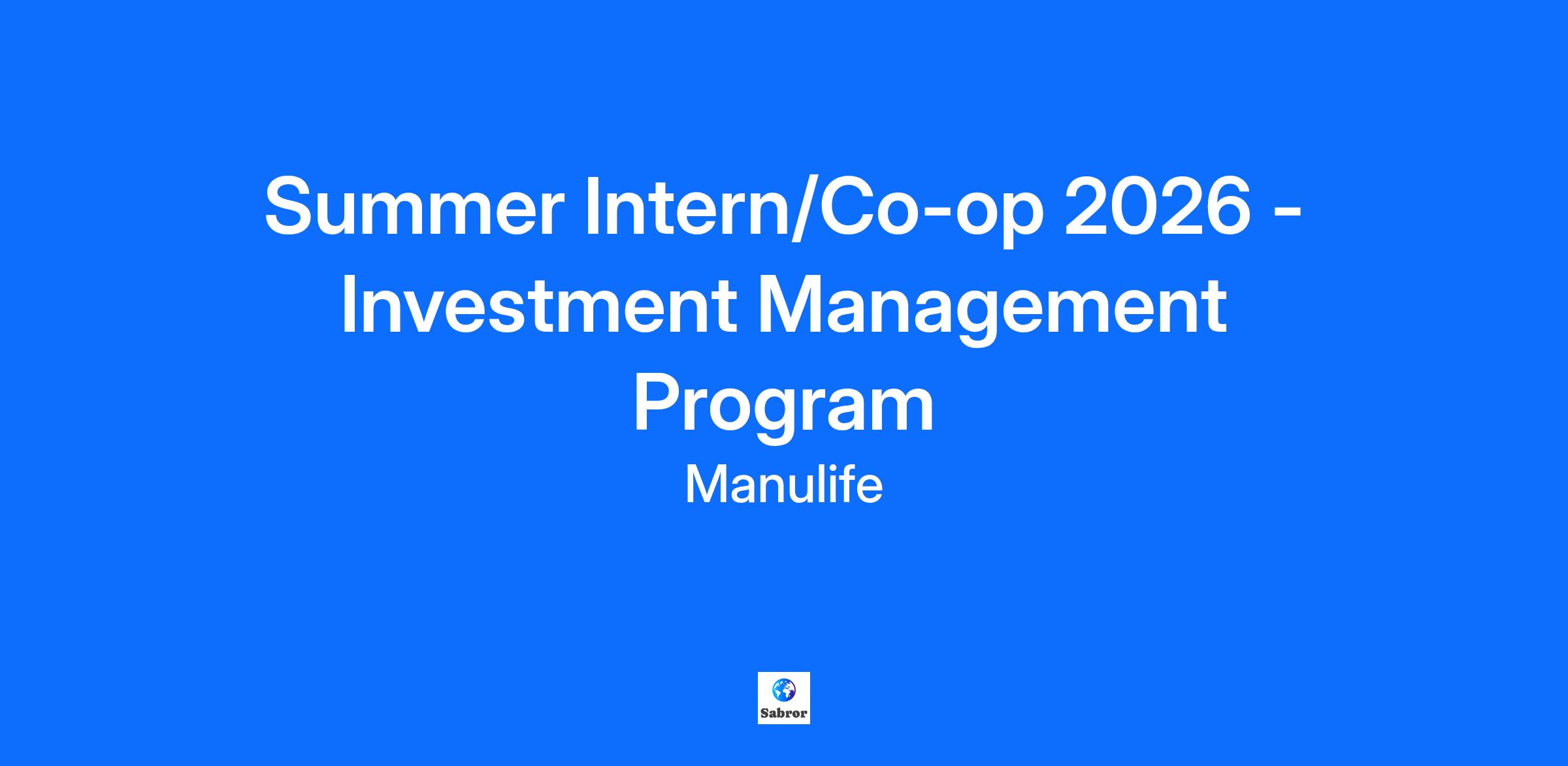 Summer Intern/Co-op 2026 - Investment Management Program

Manulife

Sabror